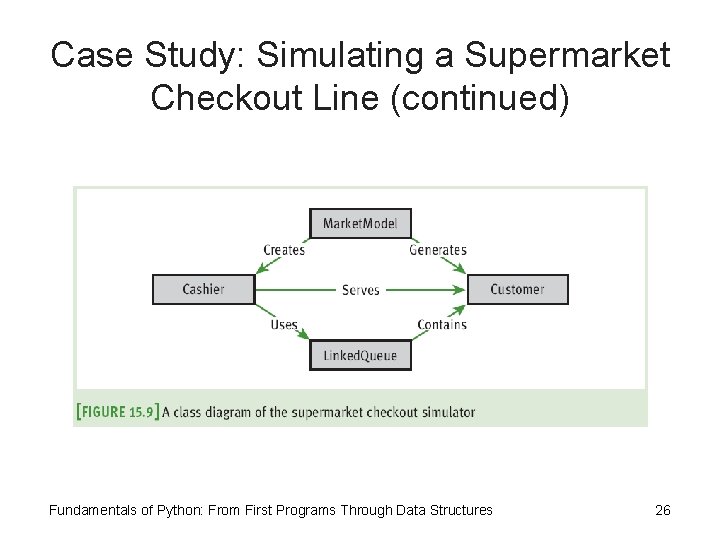 Case Study: Simulating a Supermarket Checkout Line (continued)

MarketModel

Creates

Generates

Cashier

Serves

Customer

Uses

Contains

LinkedQueue

[FIGURE 15.9] A class diagram of the supermarket checkout simulator

Fundamentals of Python: From First Programs Through Data Structures

26